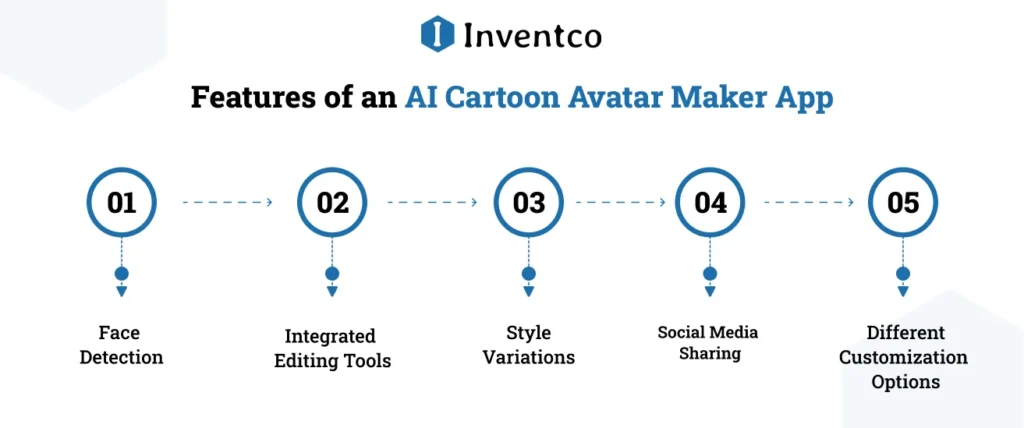 Inventco

Features of an AI Cartoon Avatar Maker App

01

Face Detection

02

Integrated Editing Tools

03

Style Variations

04

Social Media Sharing

05

Different Customization Options